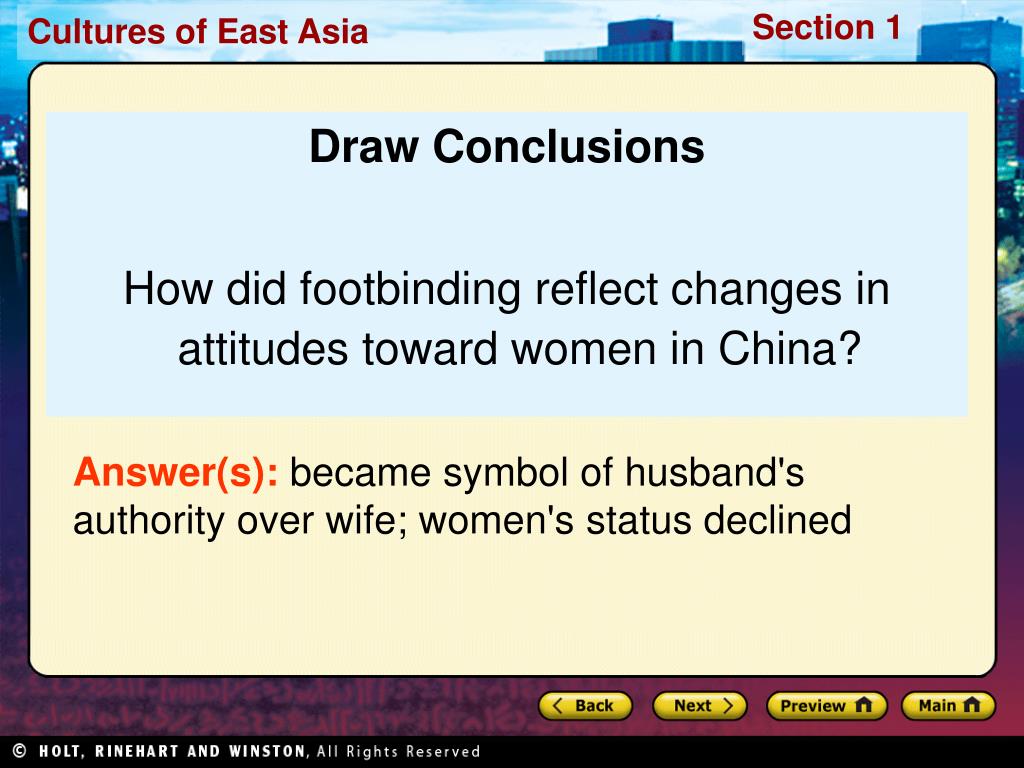 Cultures of East Asia

Section 1

Draw Conclusions

How did footbinding reflect changes in attitudes toward women in China?

Answer(s): became symbol of husband's authority over wife; women's status declined

Back

Next

Preview

Main

© HOLT, RINEHART AND WINSTON, All Rights Reserved